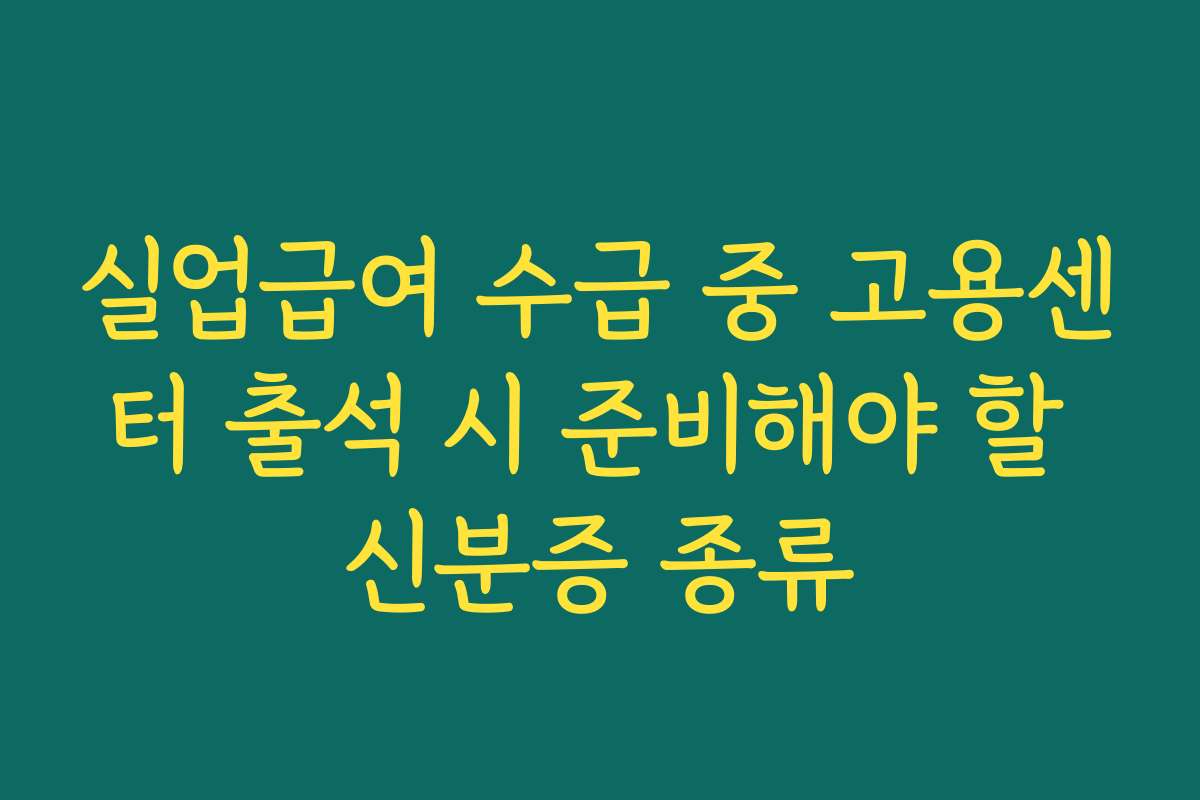 실업급여 수급 중 고용센터 출석 시 준비해야 할 신분증 종류